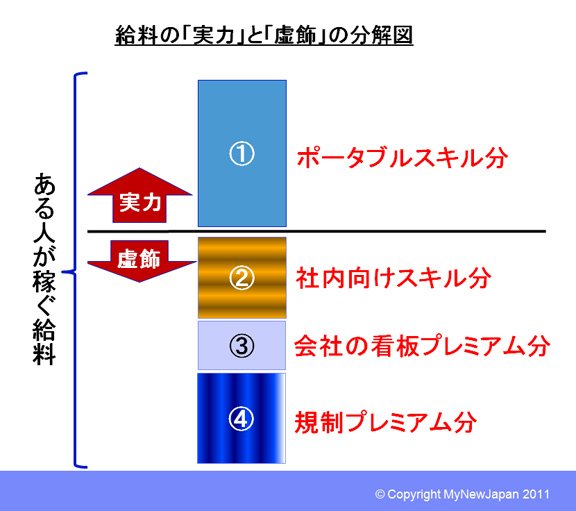 給料の「実力」と「虚飾」の分解図

ある人が稼ぐ給料

実力

虚飾

①

ポータブルスキル分

②

社内向けスキル分

③

会社の看板プレミアム分

④

規制プレミアム分

© Copyright MyNewJapan 2011